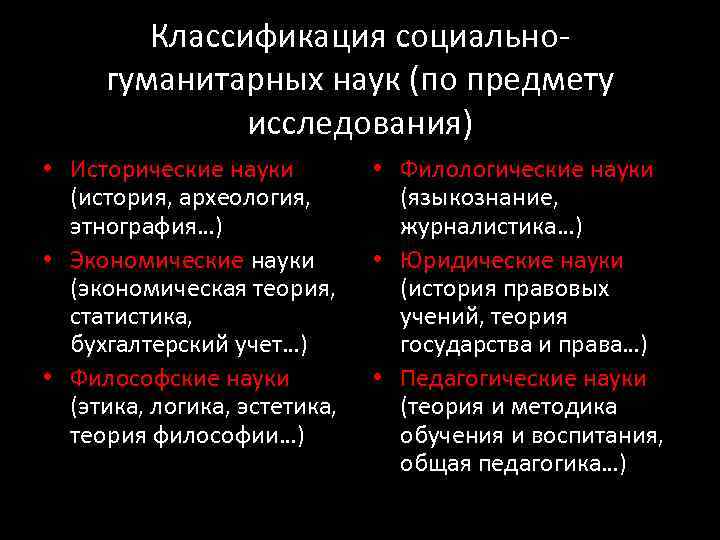 Классификация социально-гуманитарных наук (по предмету исследования)

• Исторические науки (история, археология, этнография…)
• Экономические науки (экономическая теория, статистика, бухгалтерский учет…)
• Философские науки (этика, логика, эстетика, теория философии…)

• Филологические науки (языкознание, журналистика…)
• Юридические науки (история правовых учений, теория государства и права…)
• Педагогические науки (теория и методика обучения и воспитания, общая педагогика…)